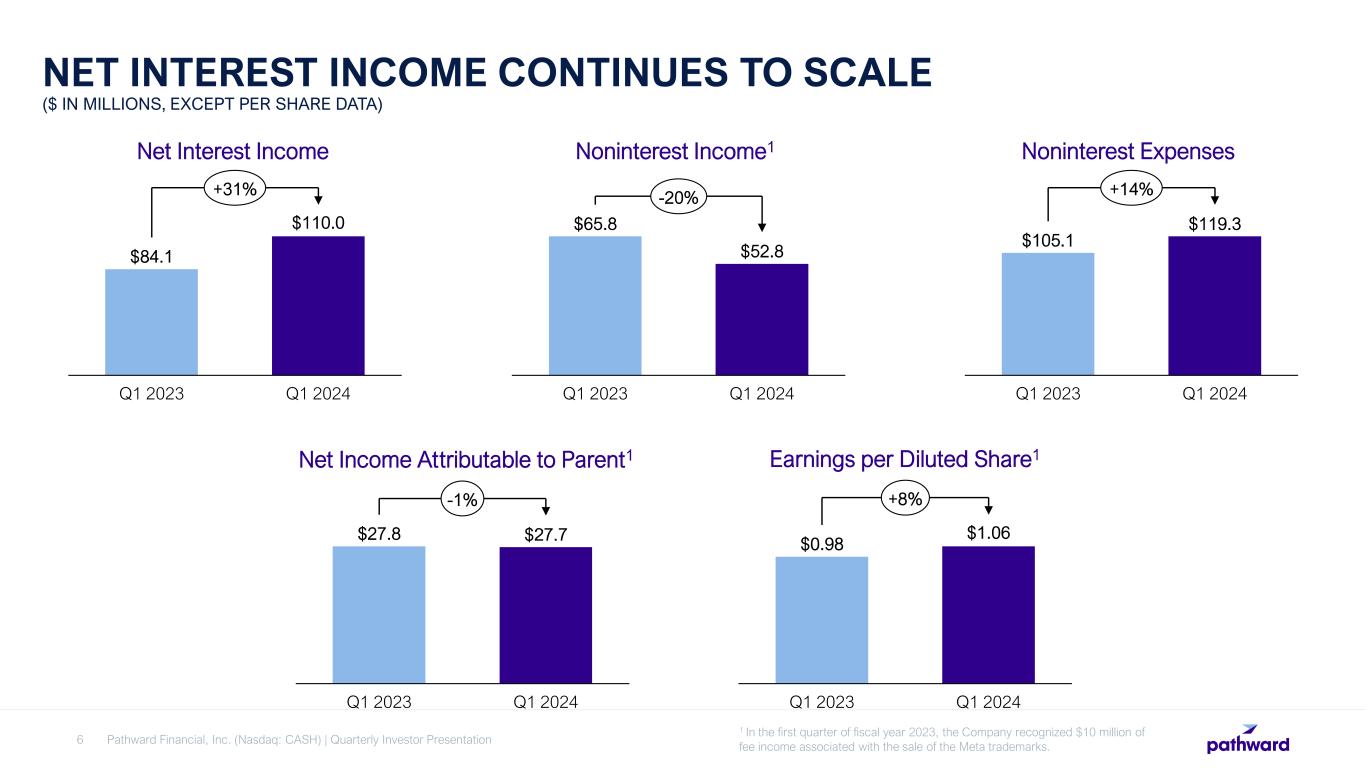 NET INTEREST INCOME CONTINUES TO SCALE
($ IN MILLIONS, EXCEPT PER SHARE DATA)

Net Interest Income

+31%

$84.1 $110.0

Q1 2023 Q1 2024

Noninterest Income$^1$

-20%

$65.8 $52.8

Q1 2023 Q1 2024

Noninterest Expenses

+14%

$105.1 $119.3

Q1 2023 Q1 2024

Net Income Attributable to Parent$^1$

-1%

$27.8 $27.7

Q1 2023 Q1 2024

Earnings per Diluted Share$^1$

+8%

$0.98 $1.06

Q1 2023 Q1 2024

6 Pathward Financial, Inc. (Nasdaq: CASH) | Quarterly Investor Presentation

$^1$ In the first quarter of fiscal year 2023, the Company recognized $10 million of fee income associated with the sale of the Meta trademarks.

pathward